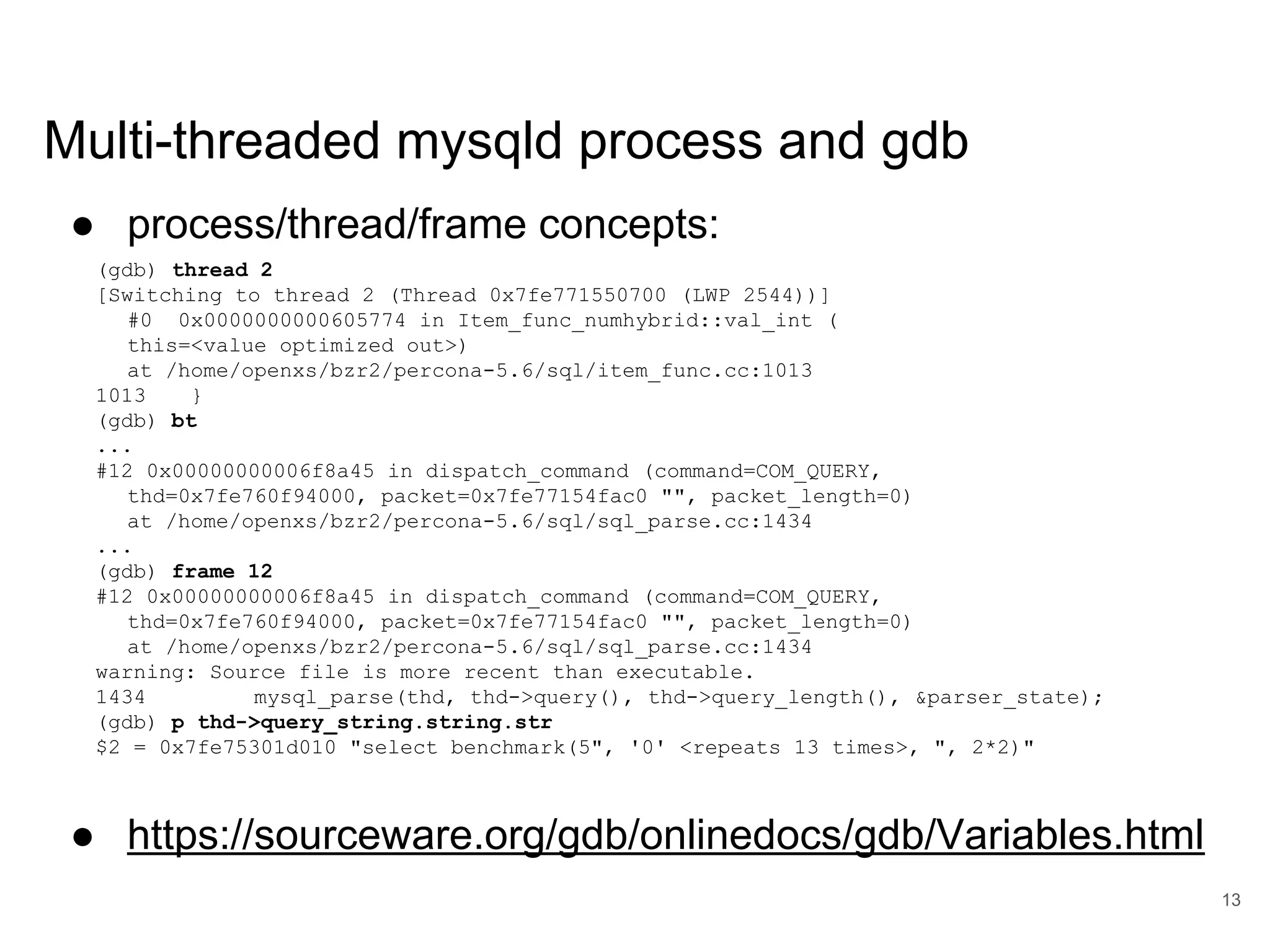 Multi-threaded mysqld process and gdb

● process/thread/frame concepts:

(gdb) thread 2
[Switching to thread 2 (Thread 0x7fe771550700 (LWP 2544))]
  #0  0x0000000000605774 in Item_func_numhybrid::val_int (
  this=<value optimized out>)
  at /home/openxs/bzr2/percona-5.6/sql/item_func.cc:1013
1013    }
(gdb) bt
...
#12 0x00000000006f8a45 in dispatch_command (command=COM_QUERY,
  thd=0x7fe760f94000, packet=0x7fe77154fac0 "", packet_length=0)
  at /home/openxs/bzr2/percona-5.6/sql/sql_parse.cc:1434
...
(gdb) frame 12
#12 0x00000000006f8a45 in dispatch_command (command=COM_QUERY,
  thd=0x7fe760f94000, packet=0x7fe77154fac0 "", packet_length=0)
  at /home/openxs/bzr2/percona-5.6/sql/sql_parse.cc:1434
warning: Source file is more recent than executable.
1434        mysql_parse(thd, thd->query(), thd->query_length(), &parser_state);
(gdb) p thd->query_string.string.str
$2 = 0x7fe75301d010 "select benchmark(5", '0' <repeats 13 times>, ", 2*2)"

● https://sourceware.org/gdb/onlinedocs/gdb/Variables.html

13